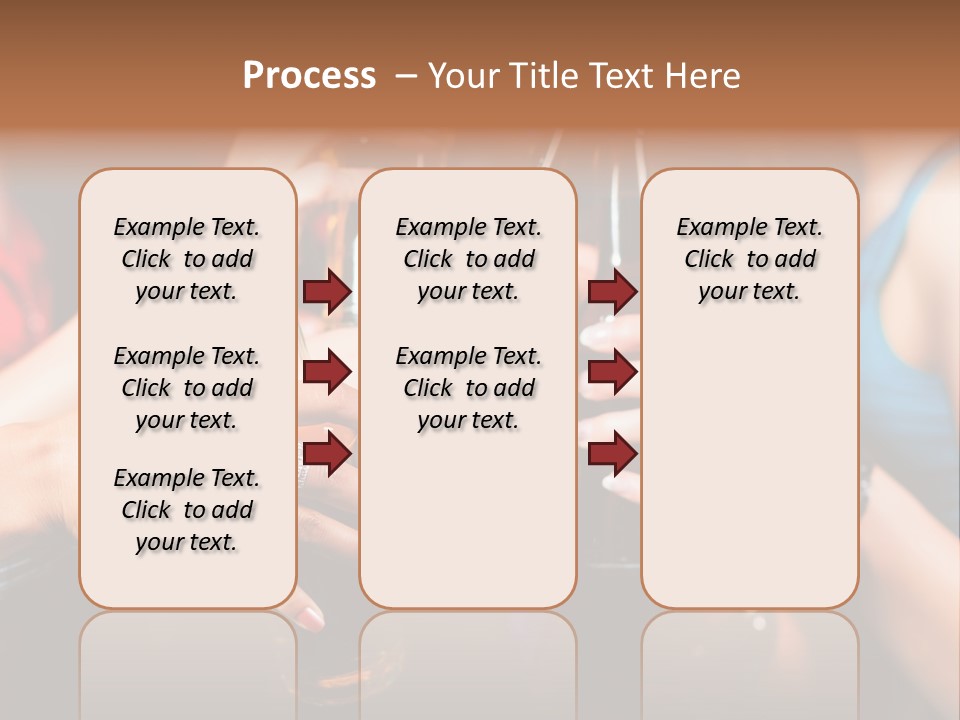 Process – Your Title Text Here

Example Text. Click to add your text.

Example Text. Click to add your text.

Example Text. Click to add your text.

Example Text. Click to add your text.

Example Text. Click to add your text.

Example Text. Click to add your text.